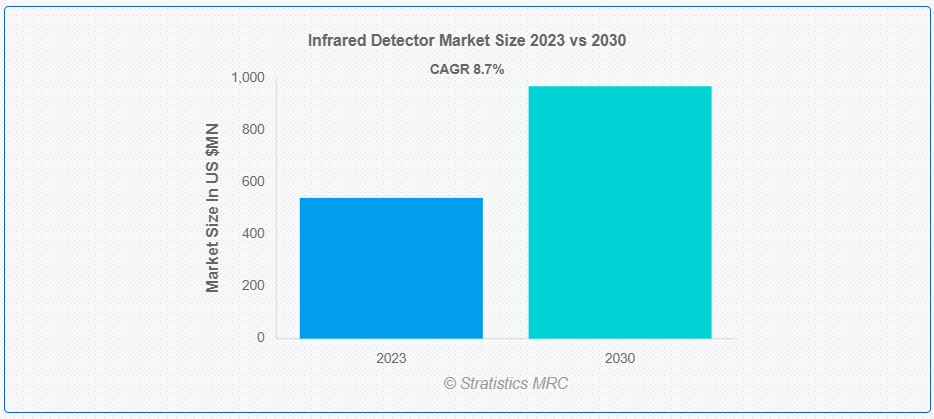 Infrared Detector Market Size 2023 vs 2030

CAGR 8.7%

Market Size In US $MN

1,000
800
600
400
200
0

2023
2030

© Stratistics MRC